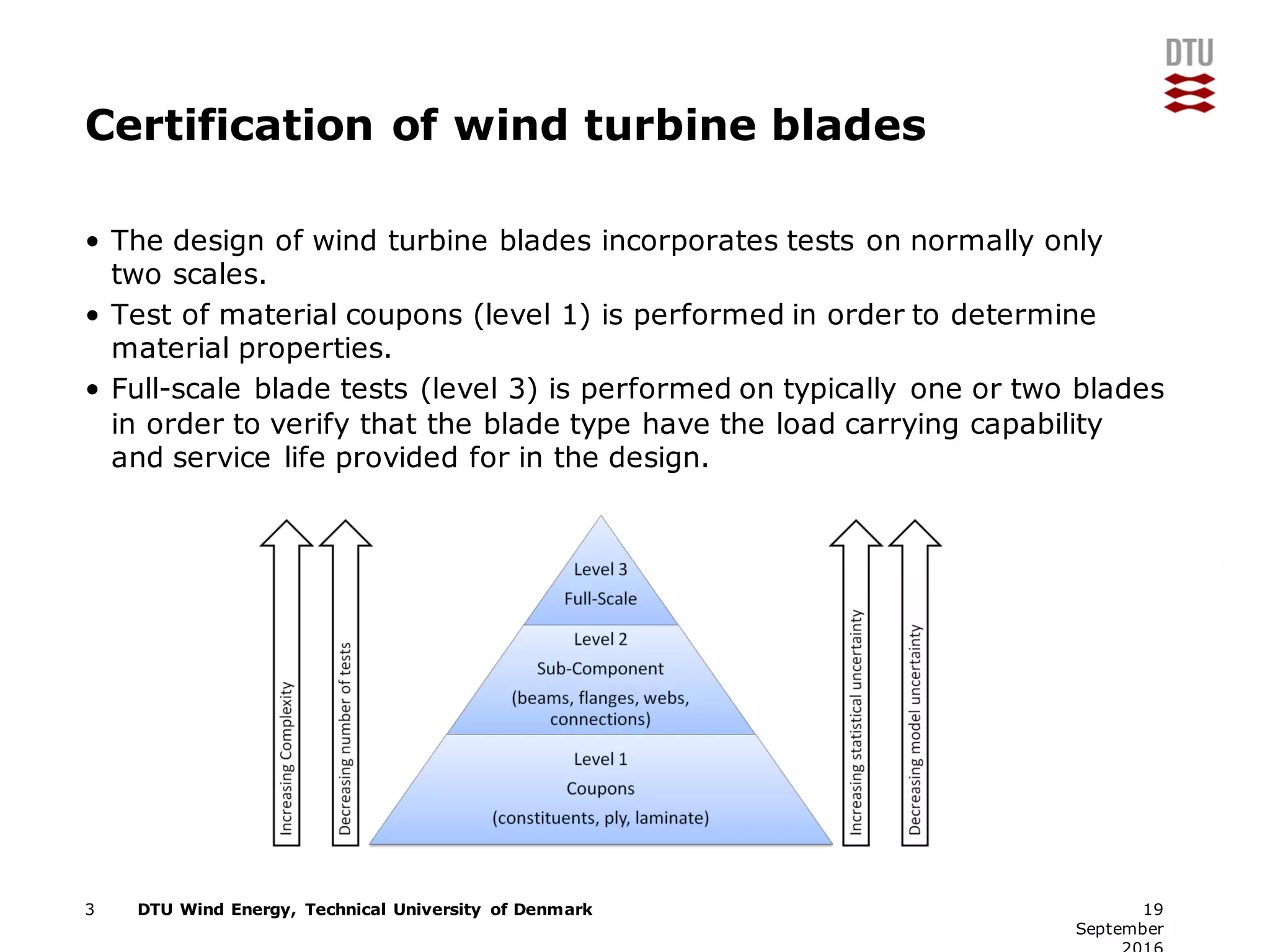 DTU

Certification of wind turbine blades

• The design of wind turbine blades incorporates tests on normally only two scales.
• Test of material coupons (level 1) is performed in order to determine material properties.
• Full-scale blade tests (level 3) is performed on typically one or two blades in order to verify that the blade type have the load carrying capability and service life provided for in the design.

Increasing Complexity
Decreasing number of tests

Level 3
Full-Scale

Level 2
Sub-Component
(beams, flanges, webs, connections)

Level 1
Coupons
(constituents, ply, laminate)

Increasing statistical uncertainty
Decreasing model uncertainty

3 DTU Wind Energy, Technical University of Denmark

19 September 2016